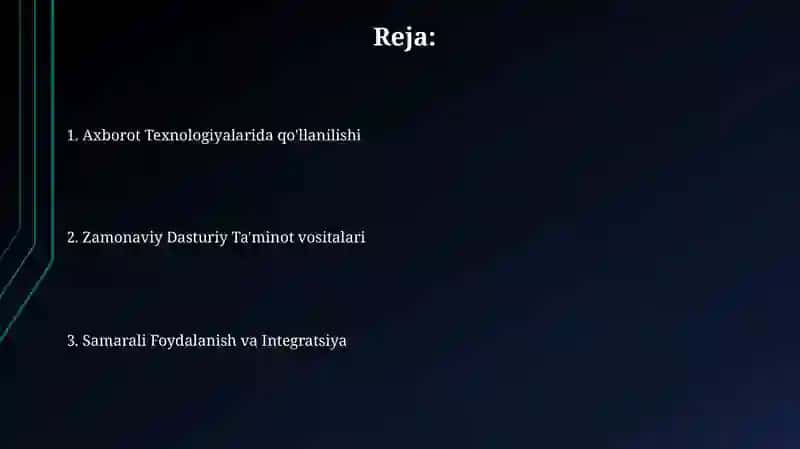 Reja:

1. Axborot Texnologiyalarida qo'llanilishi

2. Zamonaviy Dasturiy Ta'minot vositalari

3. Samarali Foydalanish va Integratsiya